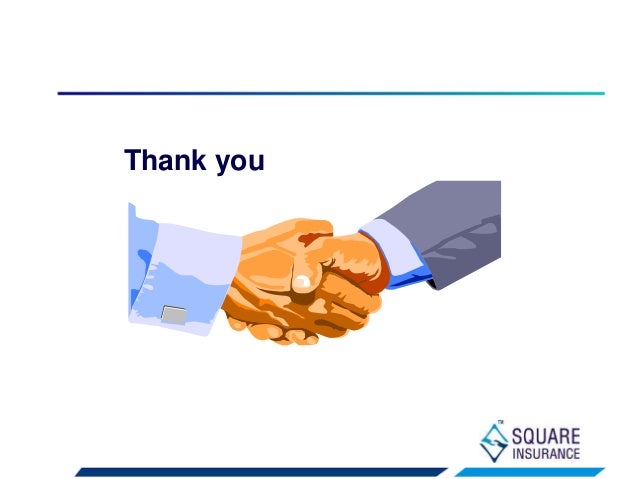 Thank you

TM
SQUARE
INSURANCE